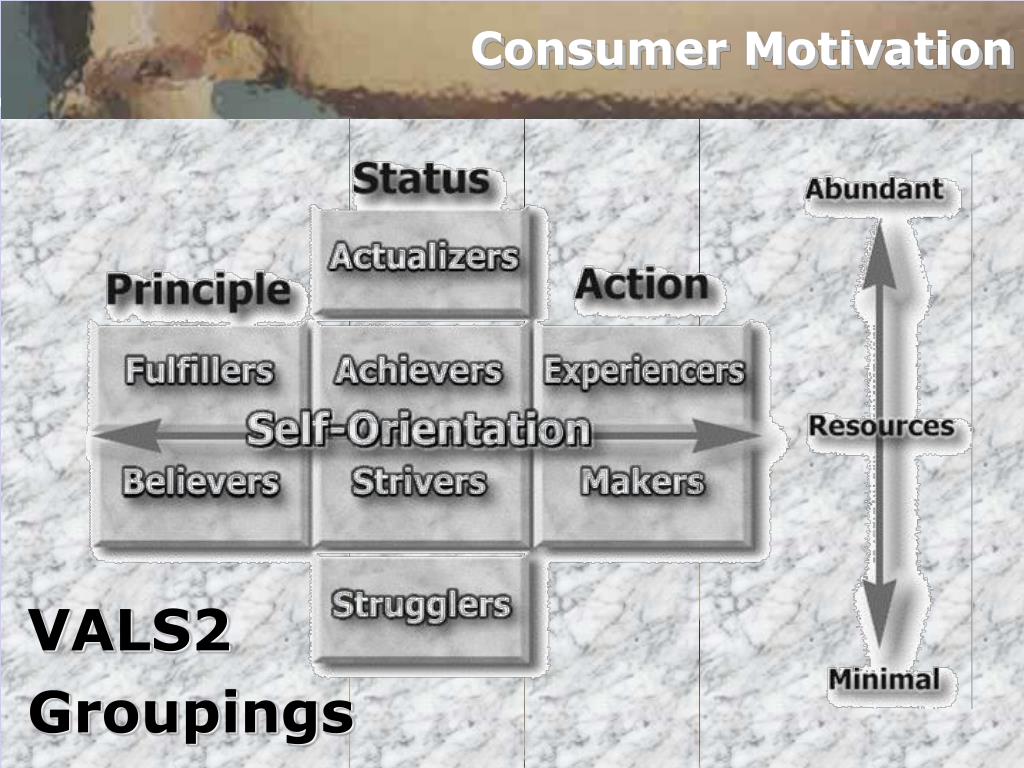 Consumer Motivation

Status

Actualizers

Principle

Action

Fulfillers

Achievers

Experiencers

Self-Orientation

Believers

Strivers

Makers

Strugglers

Abundant

Resources

Minimal

VALS2 Groupings